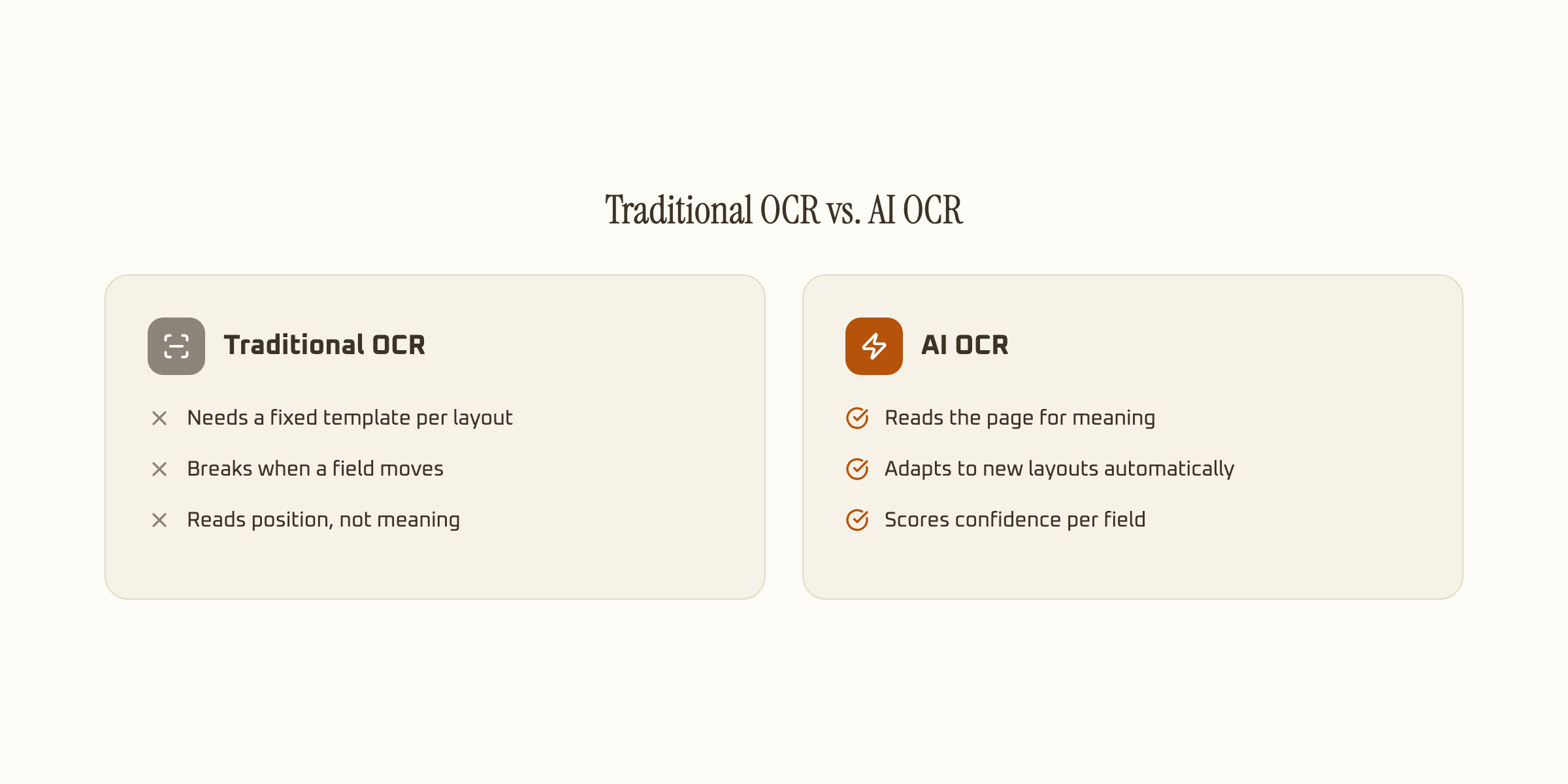 Traditional OCR vs. AI OCR

Traditional OCR

Needs a fixed template per layout

Breaks when a field moves

Reads position, not meaning

AI OCR

Reads the page for meaning

Adapts to new layouts automatically

Scores confidence per field